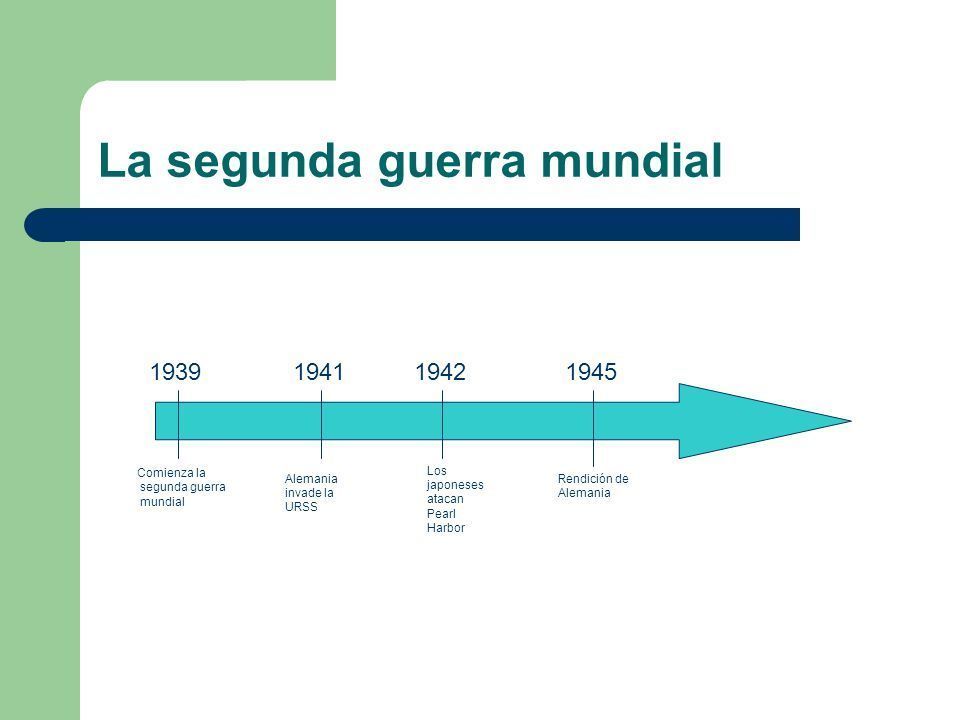 La segunda guerra mundial

1939

1941

1942

1945

Comienza la segunda guerra mundial

Alemania invade la URSS

Los japoneses atacan Pearl Harbor

Rendición de Alemania